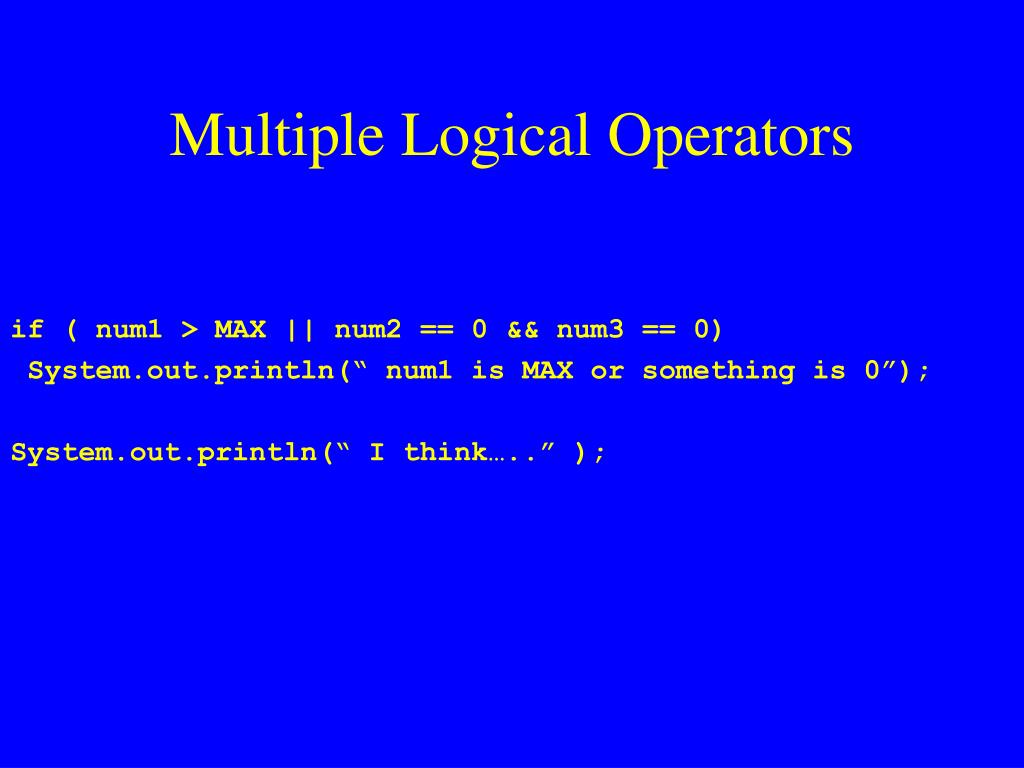 Multiple Logical Operators

if ( num1 > MAX || num2 == 0 && num3 == 0)
System.out.println(“ num1 is MAX or something is 0”);

System.out.println(“ I think…..” );